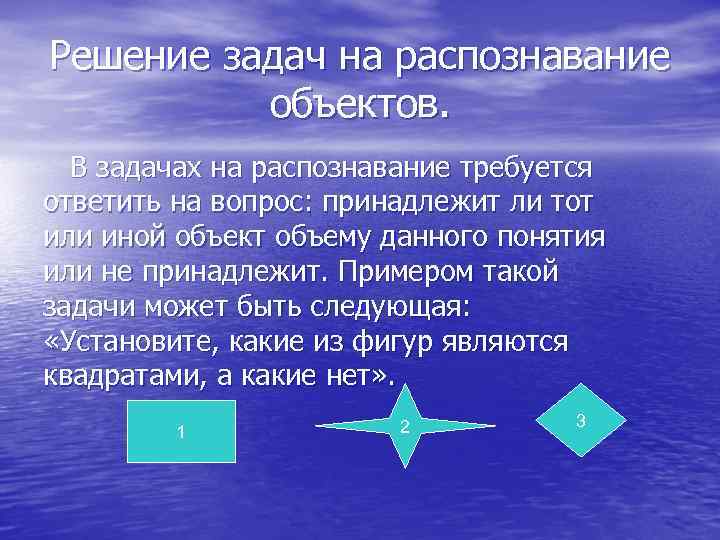 Решение задач на распознавание объектов.

В задачах на распознавание требуется ответить на вопрос: принадлежит ли тот или иной объект объему данного понятия или не принадлежит. Примером такой задачи может быть следующая: «Установите, какие из фигур являются квадратами, а какие нет».

1

2

3